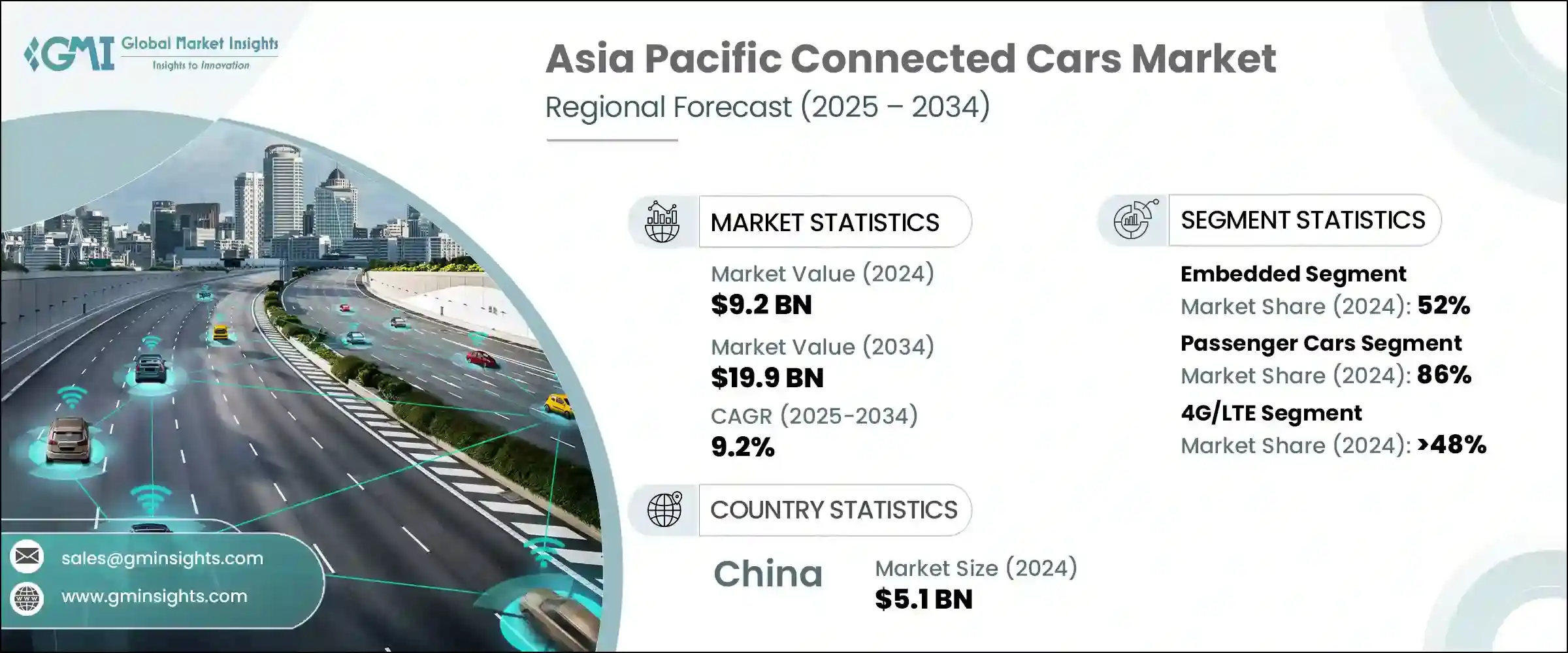 GMI Global Market Insights
Insights to Innovation

Asia Pacific Connected Cars Market
Regional Forecast (2025 – 2034)

MARKET STATISTICS

Market Value (2024)
$9.2 BN

Market Value (2034)
$19.9 BN

CAGR (2025-2034)
9.2%

COUNTRY STATISTICS

China
Market Size (2024)
$5.1 BN

SEGMENT STATISTICS

Embedded Segment
Market Share (2024): 52%

Passenger Cars Segment
Market Share (2024): 86%

4G/LTE Segment
Market Share (2024): >48%

sales@gminsights.com
www.gminsights.com